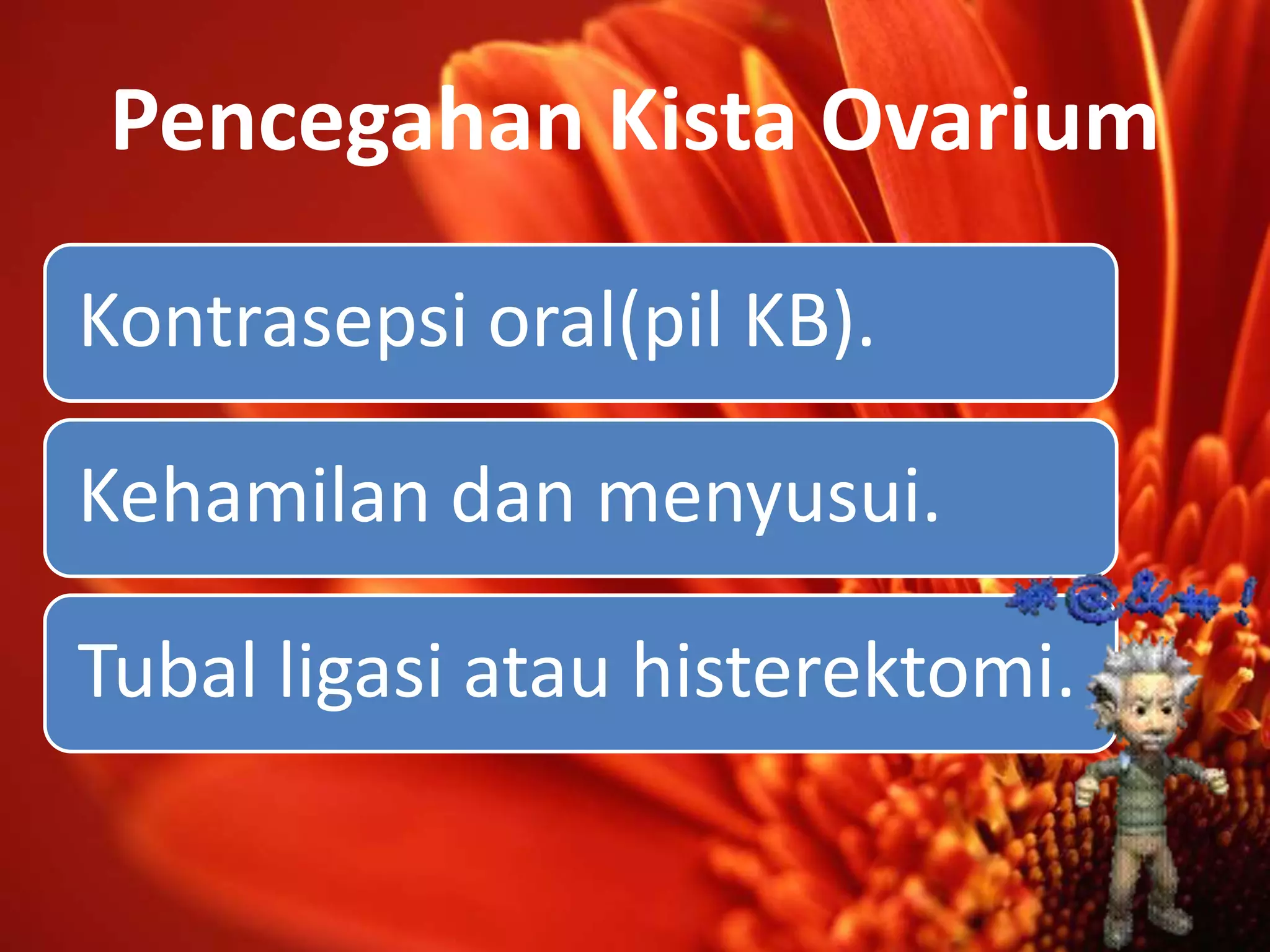 Pencegahan Kista Ovarium

Kontrasepsi oral(pil KB).

Kehamilan dan menyusui.

Tubal ligasi atau histerektomi.

#@&#!